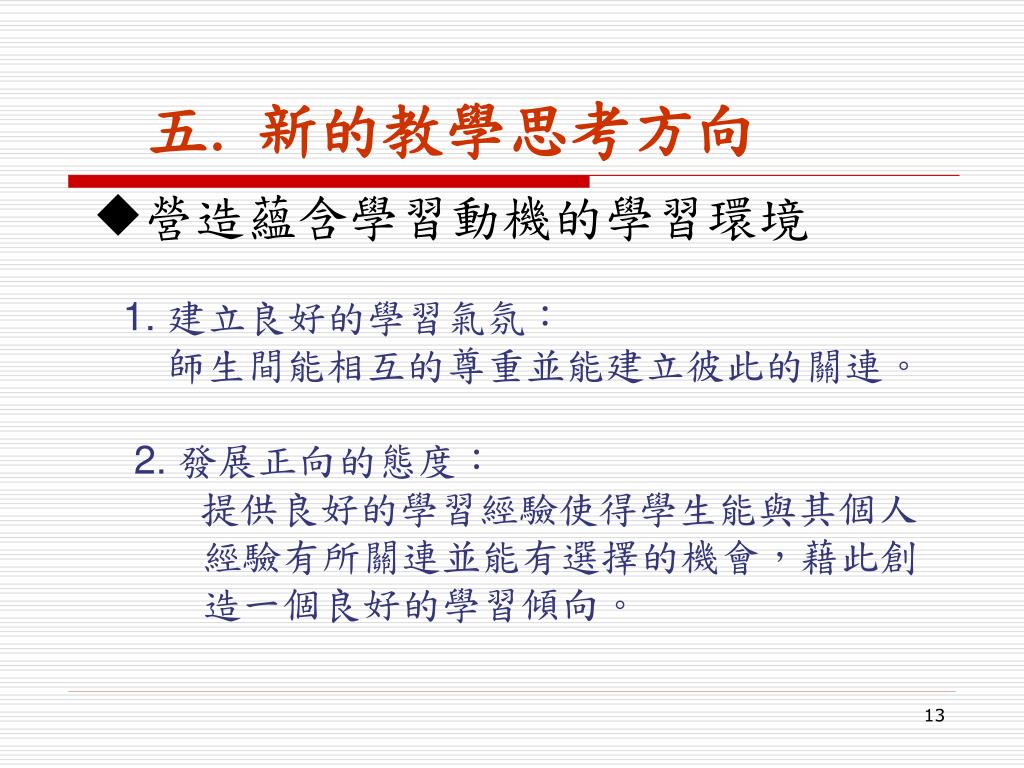 五. 新的教學思考方向

◆營造蘊含學習動機的學習環境

1. 建立良好的學習氣氛：
師生間能相互的尊重並能建立彼此的關連。

2. 發展正向的態度：
提供良好的學習經驗使得學生能與其個人經驗有所關連並能有選擇的機會，藉此創造一個良好的學習傾向。

13